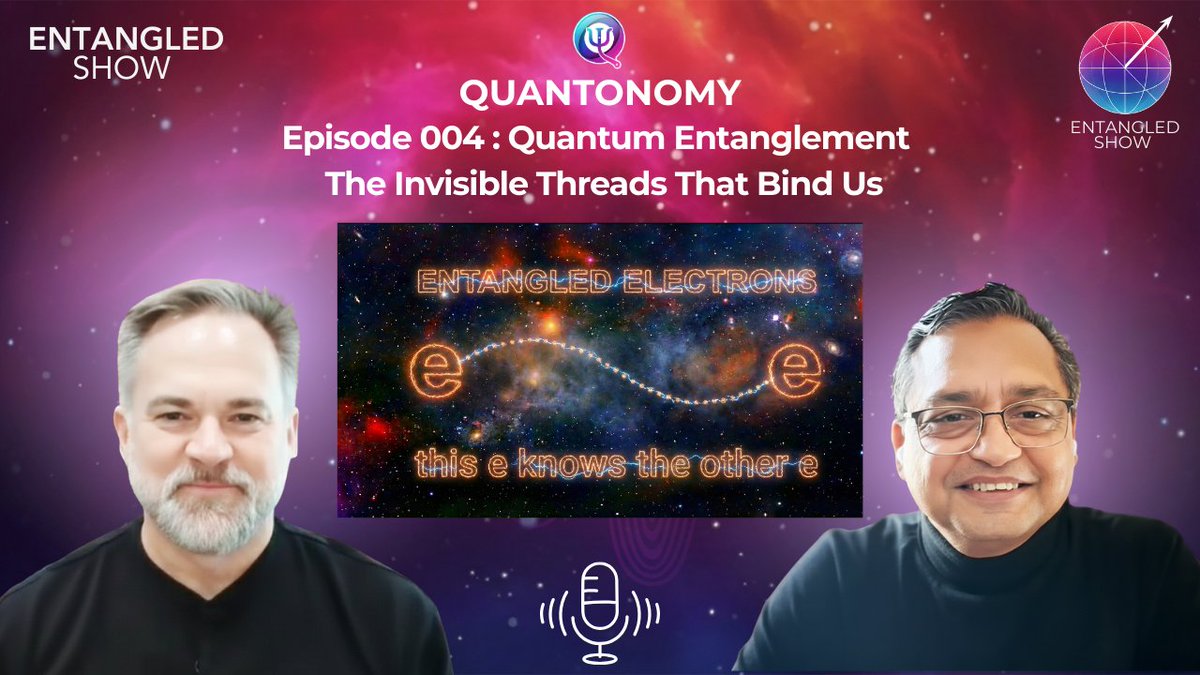 ENTANGLED SHOW

QUANTONOMY
Episode 004 : Quantum Entanglement
The Invisible Threads That Bind Us

ENTANGLED SHOW

ENTANGLED ELECTRONS
e e
this e knows the other e